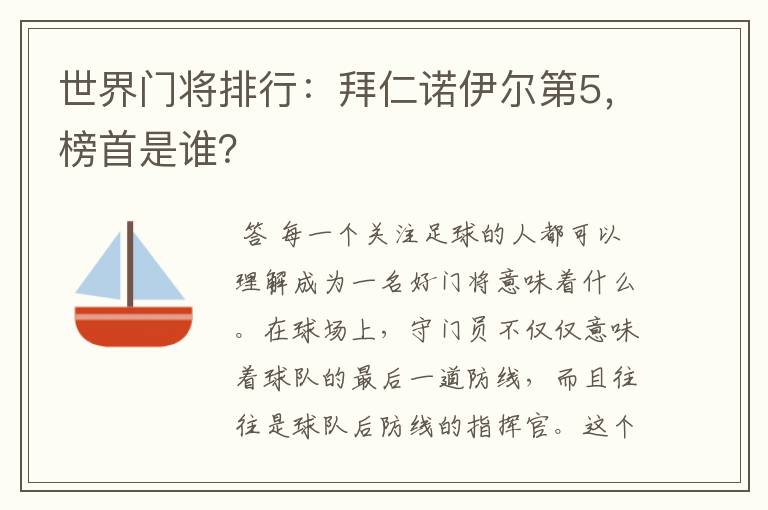 世界门将排行：拜仁诺伊尔第5，榜首是谁？

答 每一个关注足球的人都可以理解成为一名好门将意味着什么。在球场上，守门员不仅仅意味着球队的最后一道防线，而且往往是球队后防线的指挥官。这个